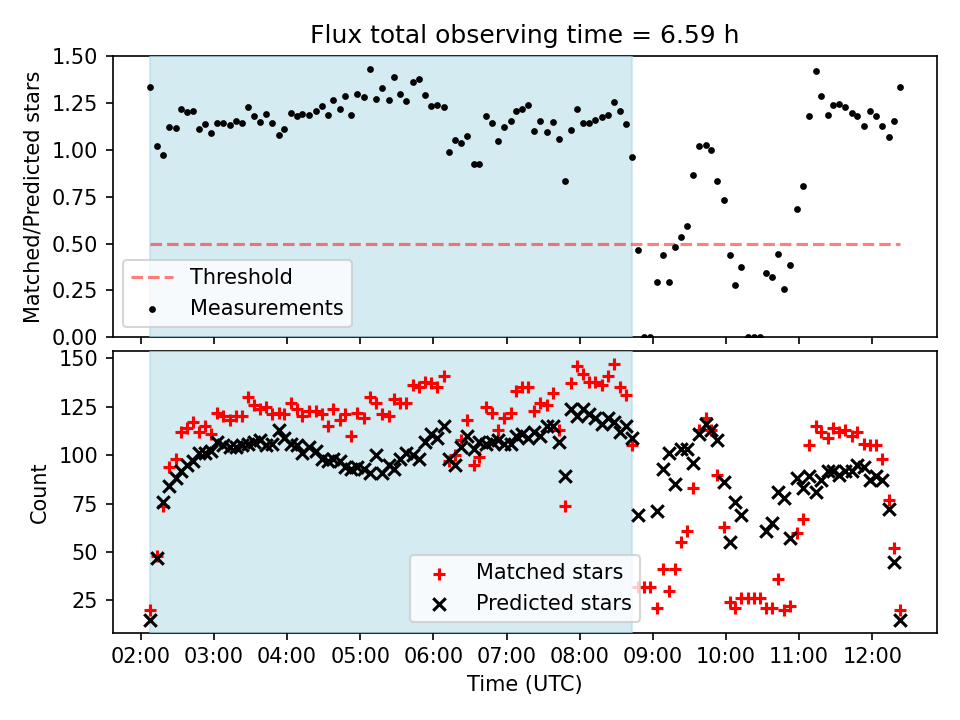 Flux total observing time = 6.59 h

Matched/Predicted stars

1.50
1.25
1.00
0.75
0.50
0.25
0.00

Threshold
Measurements

Count

150
125
100
75
50
25

Matched stars
Predicted stars

02:00 03:00 04:00 05:00 06:00 07:00 08:00 09:00 10:00 11:00 12:00

Time (UTC)